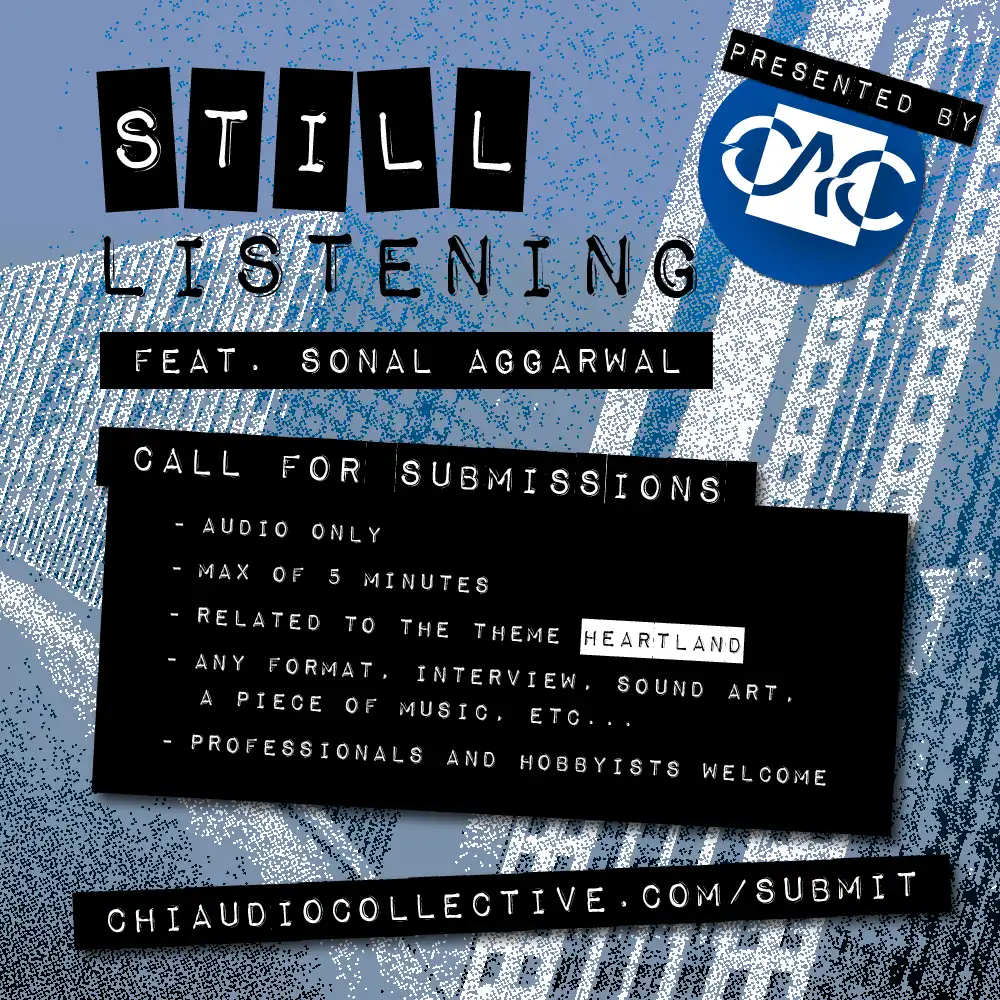 STILL LISTENING

PRESENTED BY

CAC

FEAT. SONAL AGGARWAL

CALL FOR SUBMISSIONS

- AUDIO ONLY
- MAX OF 5 MINUTES
- RELATED TO THE THEME HEARTLAND
- ANY FORMAT, INTERVIEW, SOUND ART, A PIECE OF MUSIC, ETC...
- PROFESSIONALS AND HOBBYISTS WELCOME

CHIAUDIOCOLLECTIVE.COM/SUBMIT